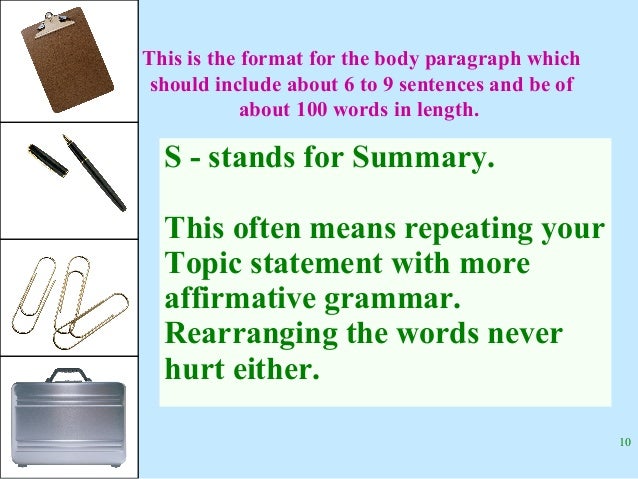 This is the format for the body paragraph which should include about 6 to 9 sentences and be of about 100 words in length.

S - stands for Summary.

This often means repeating your Topic statement with more affirmative grammar. Rearranging the words never hurt either.

10